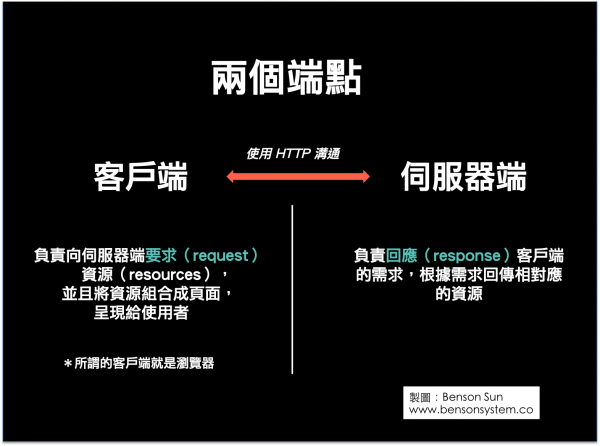 兩個端點

使用 HTTP 溝通

客戶端

伺服器端

負責向伺服器端要求（request）資源（resources），並且將資源組合成頁面，呈現給使用者

＊所謂的客戶端就是瀏覽器

負責回應（response）客戶端的需求，根據需求回傳相對應的資源

製圖：Benson Sun
www.bensonsystem.co